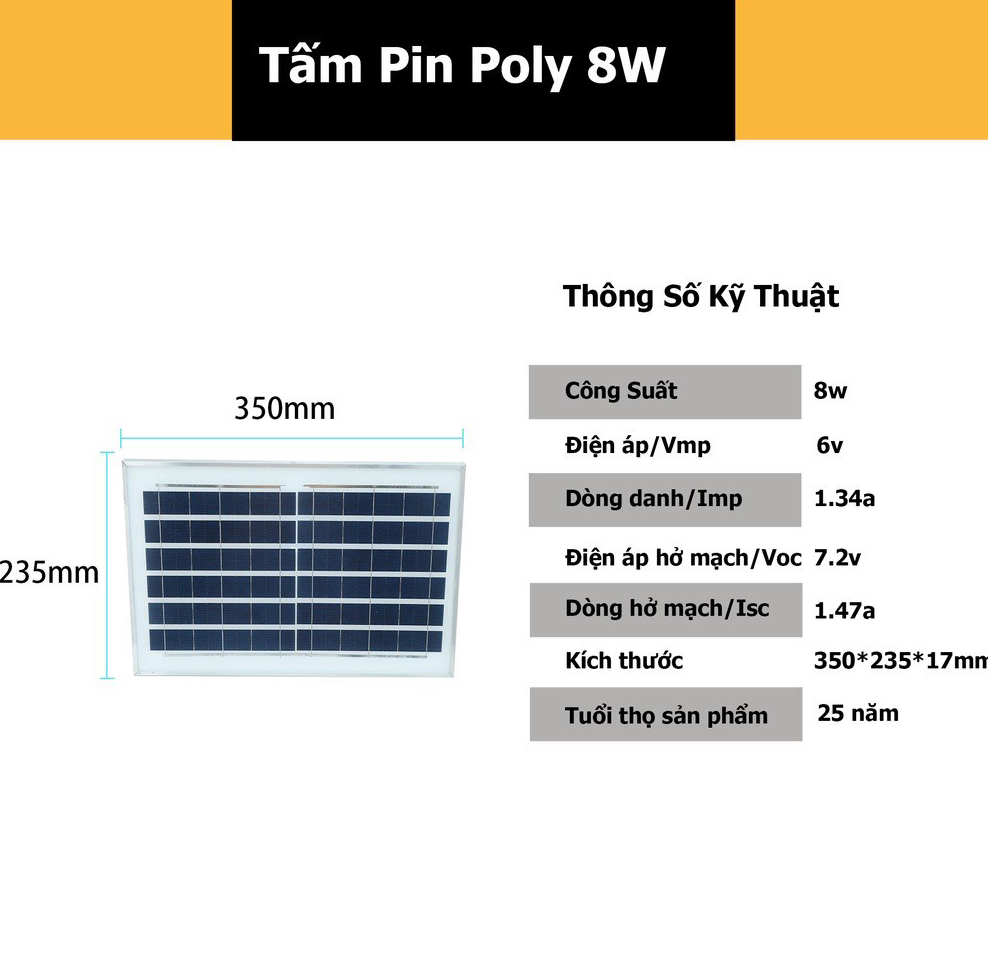 Tấm Pin Poly 8W

350mm

235mm

Thông Số Kỹ Thuật

| Công Suất | 8w |
|---|---|
| Điện áp/Vmp | 6v |
| Dòng danh/Imp | 1.34a |
| Điện áp hở mạch/Voc | 7.2v |
| Dòng hở mạch/Isc | 1.47a |
| Kích thước | 350*235*17mm |
| Tuổi thọ sản phẩm | 25 năm |